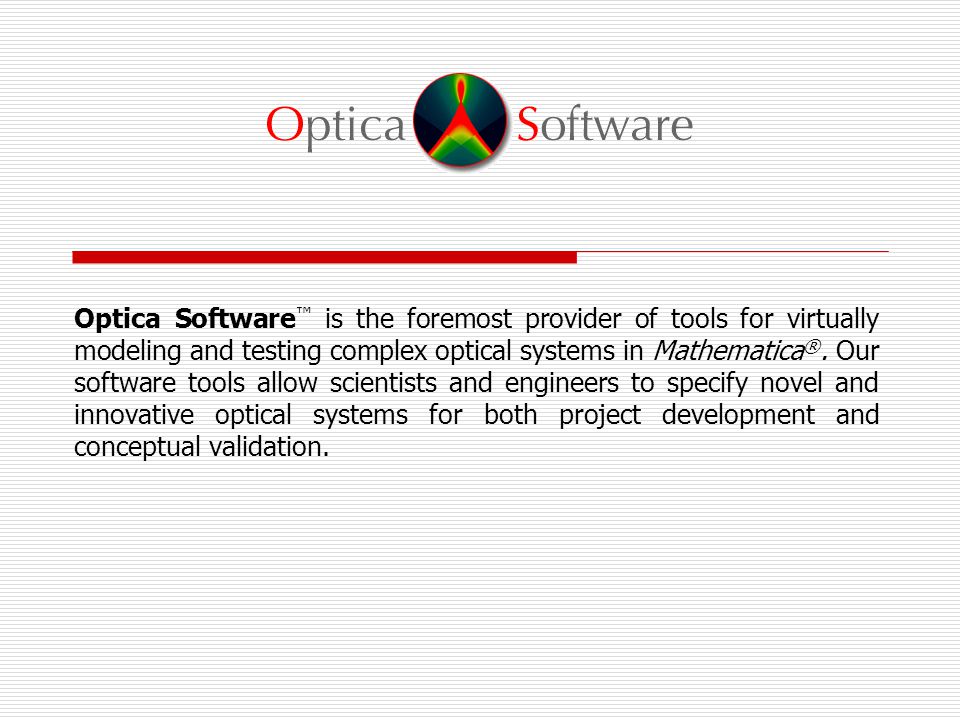 Optica Software

Optica Software™ is the foremost provider of tools for virtually modeling and testing complex optical systems in Mathematica®. Our software tools allow scientists and engineers to specify novel and innovative optical systems for both project development and conceptual validation.